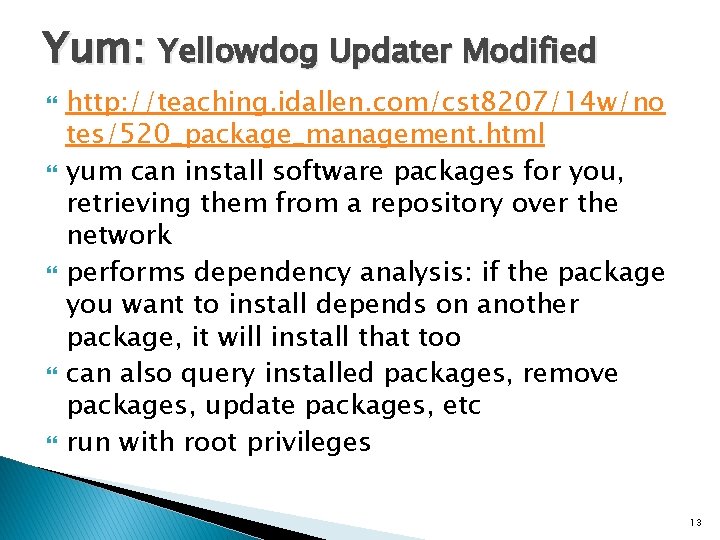 Yum: Yellowdog Updater Modified

http://teaching.idallen.com/cst8207/14w/notes/520_package_management.html

yum can install software packages for you, retrieving them from a repository over the network

performs dependency analysis: if the package you want to install depends on another package, it will install that too

can also query installed packages, remove packages, update packages, etc

run with root privileges

13